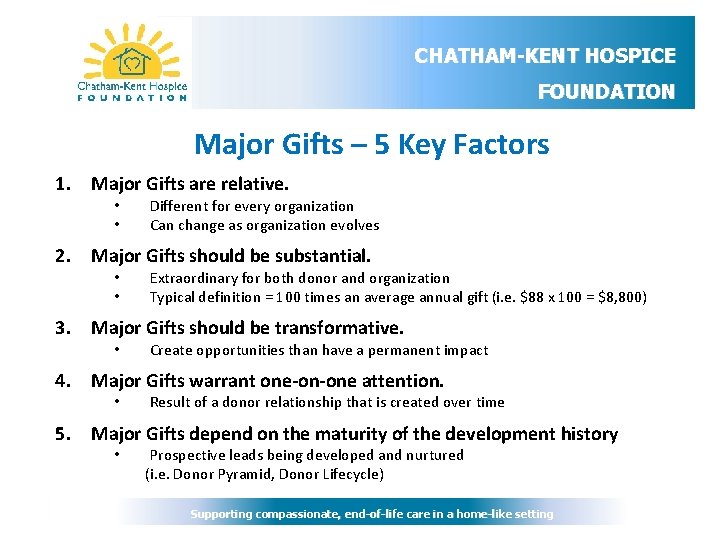 Chatham-Kent Hospice
FOUNDATION

CHATHAM-KENT HOSPICE
FOUNDATION

Major Gifts – 5 Key Factors

1. Major Gifts are relative.
• Different for every organization
• Can change as organization evolves

2. Major Gifts should be substantial.
• Extraordinary for both donor and organization
• Typical definition = 100 times an average annual gift (i.e. \$88 x 100 = \$8,800)

3. Major Gifts should be transformative.
• Create opportunities than have a permanent impact

4. Major Gifts warrant one-on-one attention.
• Result of a donor relationship that is created over time

5. Major Gifts depend on the maturity of the development history
• Prospective leads being developed and nurtured
(i.e. Donor Pyramid, Donor Lifecycle)

Supporting compassionate, end-of-life care in a home-like setting